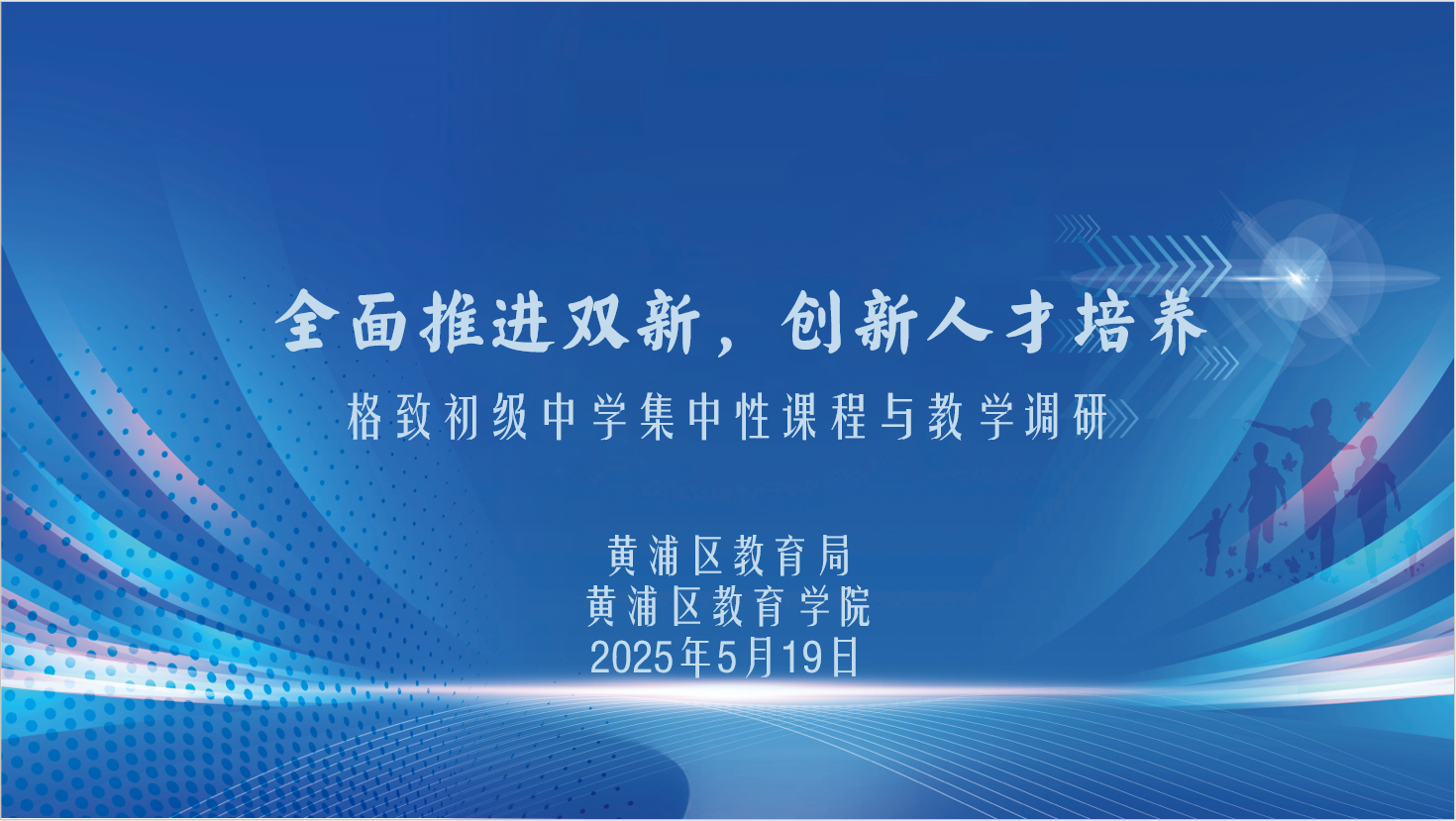 全面推进双新，创新人才培养

格致初级中学集中性课程与教学调研

黄浦区教育局
黄浦区教育学院
2025年5月19日